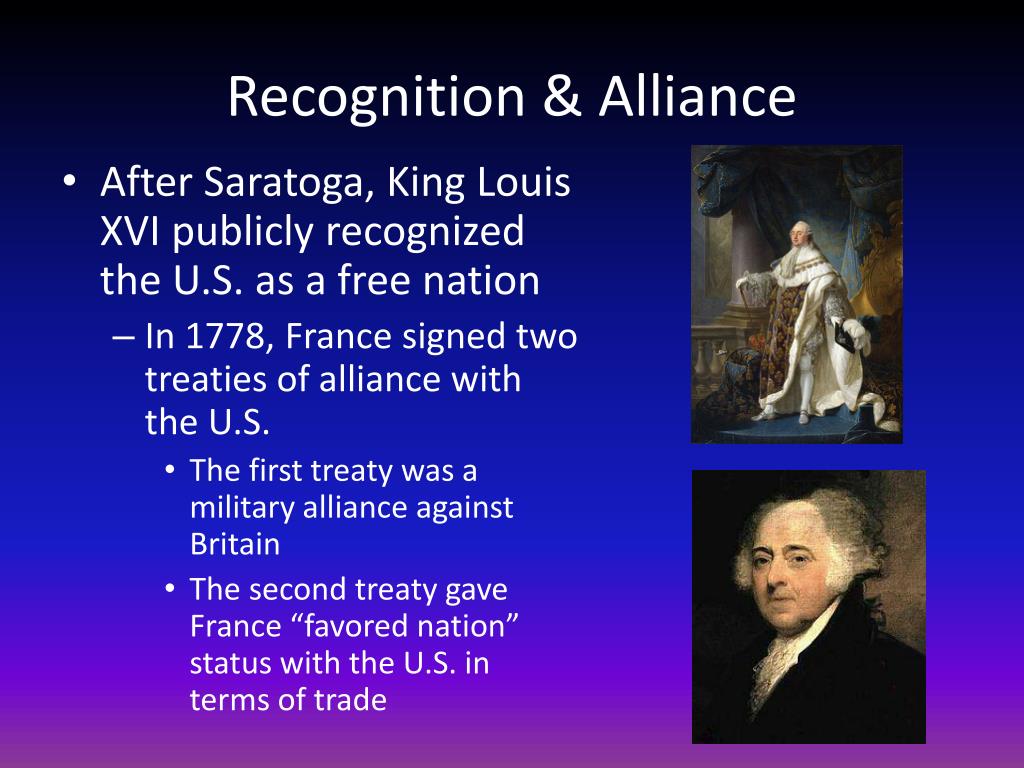 Recognition & Alliance

• After Saratoga, King Louis XVI publicly recognized the U.S. as a free nation
– In 1778, France signed two treaties of alliance with the U.S.
• The first treaty was a military alliance against Britain
• The second treaty gave France “favored nation” status with the U.S. in terms of trade